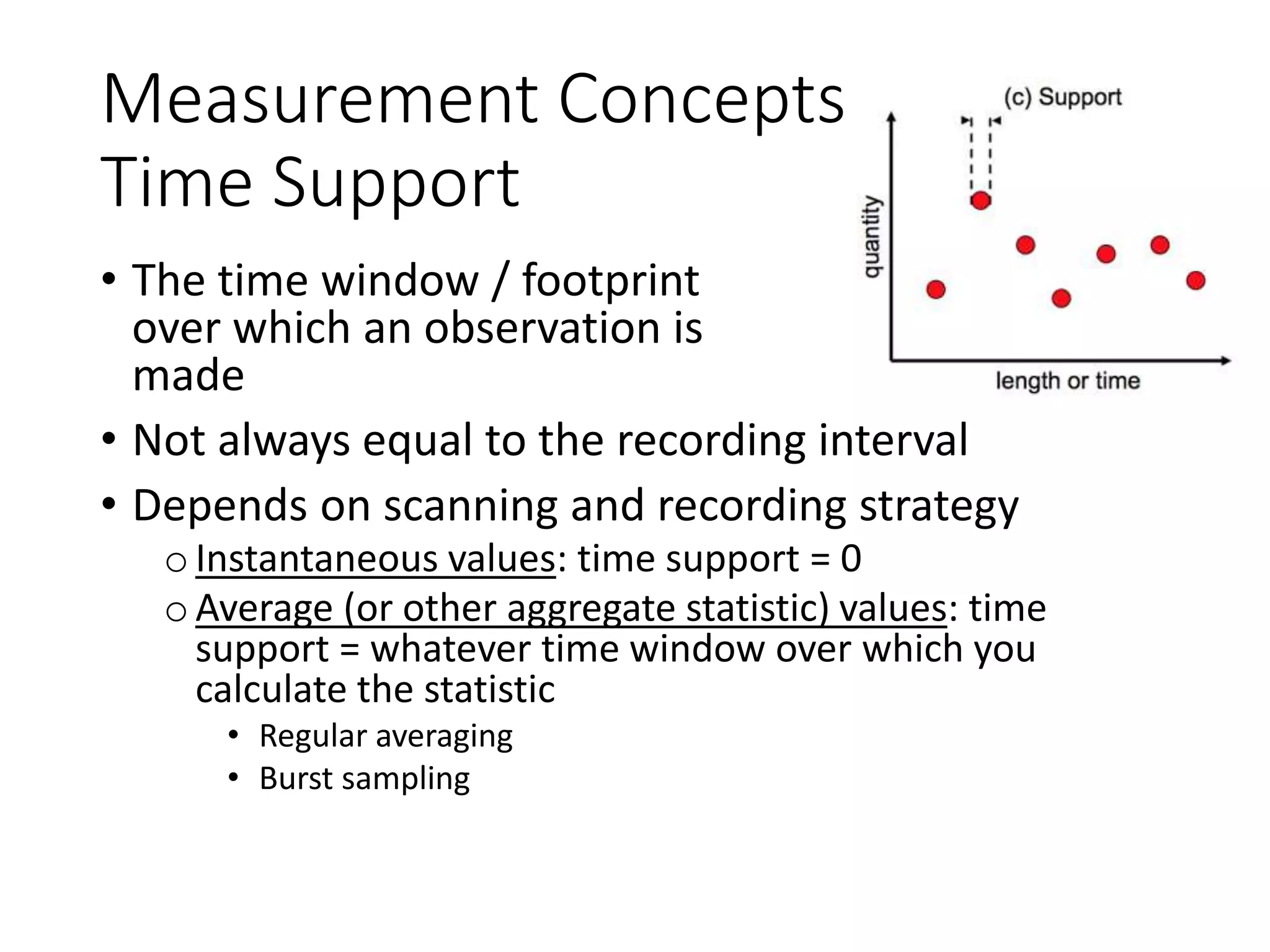 Measurement Concepts
Time Support

(c) Support

quantity

length or time

• The time window / footprint over which an observation is made

• Not always equal to the recording interval

• Depends on scanning and recording strategy
  o Instantaneous values: time support = 0
  o Average (or other aggregate statistic) values: time support = whatever time window over which you calculate the statistic
    • Regular averaging
    • Burst sampling